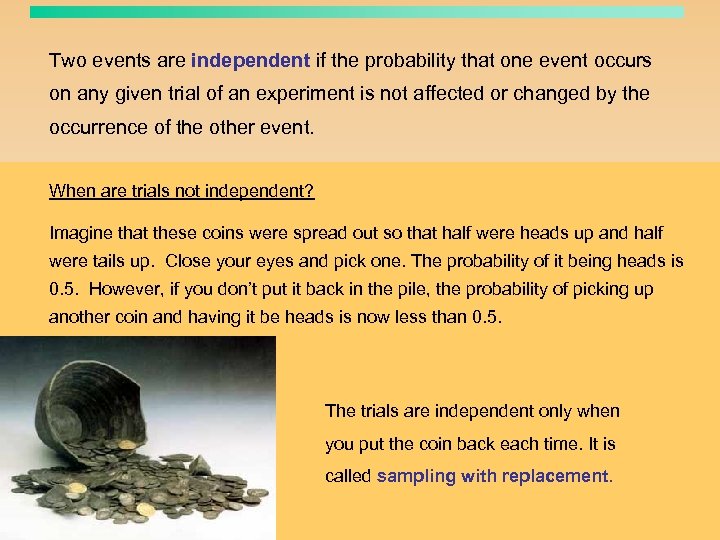 Two events are independent if the probability that one event occurs on any given trial of an experiment is not affected or changed by the occurrence of the other event.

When are trials not independent?

Imagine that these coins were spread out so that half were heads up and half were tails up. Close your eyes and pick one. The probability of it being heads is 0.5. However, if you don't put it back in the pile, the probability of picking up another coin and having it be heads is now less than 0.5.

The trials are independent only when you put the coin back each time. It is called sampling with replacement.